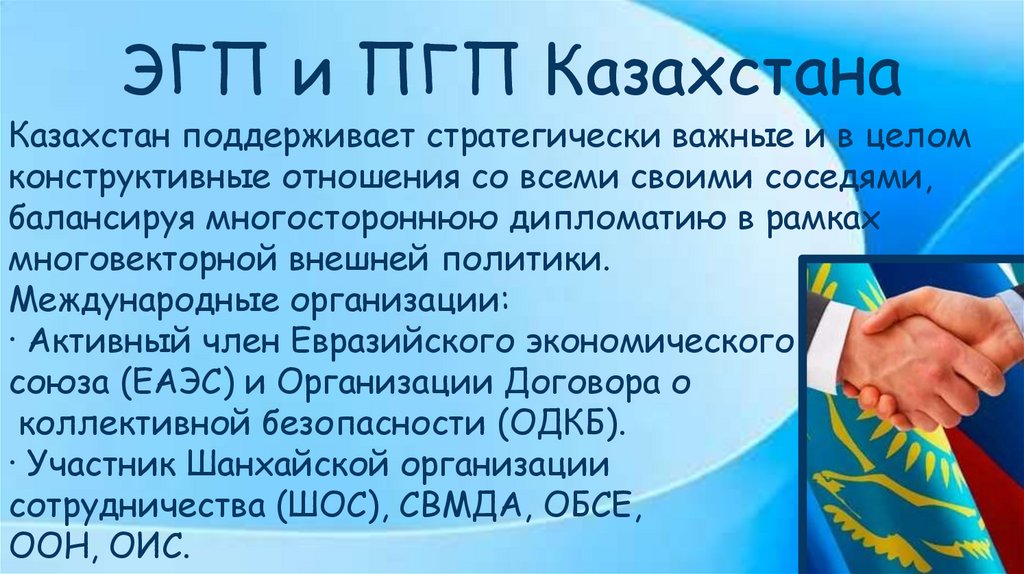 ЭГП и ПГП Казахстана

Казахстан поддерживает стратегически важные и в целом конструктивные отношения со всеми своими соседями, балансируя многостороннюю дипломатию в рамках многовекторной внешней политики.

Международные организации:

· Активный член Евразийского экономического союза (ЕАЭС) и Организации Договора о коллективной безопасности (ОДКБ).

· Участник Шанхайской организации сотрудничества (ШОС), СВМДА, ОБСЕ, ООН, ОИС.